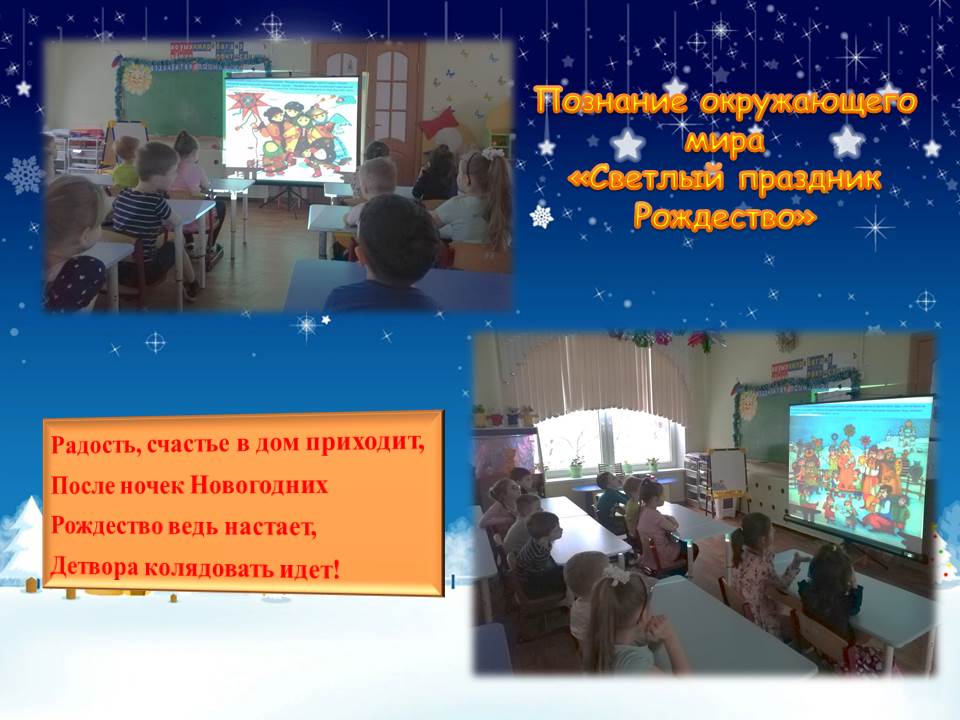 Познание окружающего мира
«Светлый праздник Рождество»

Радость, счастье в дом приходит,
После ночек Новогодних
Рождество ведь настает,
Детвора колядовать идет!